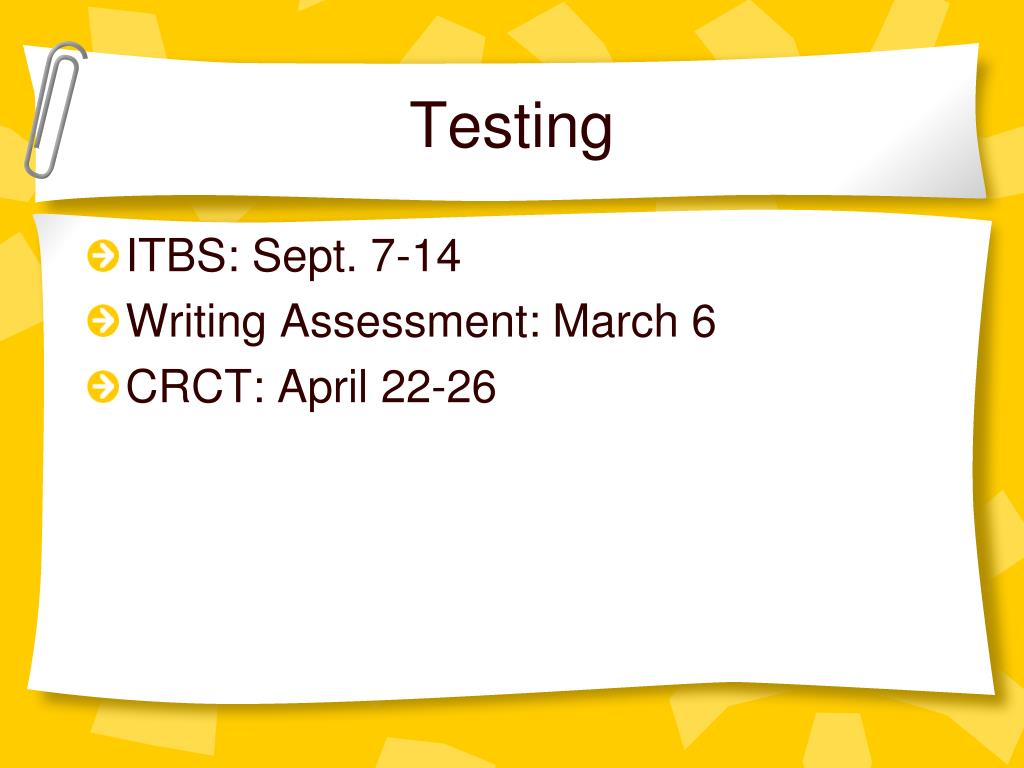 Testing

ITBS: Sept. 7-14

Writing Assessment: March 6

CRCT: April 22-26